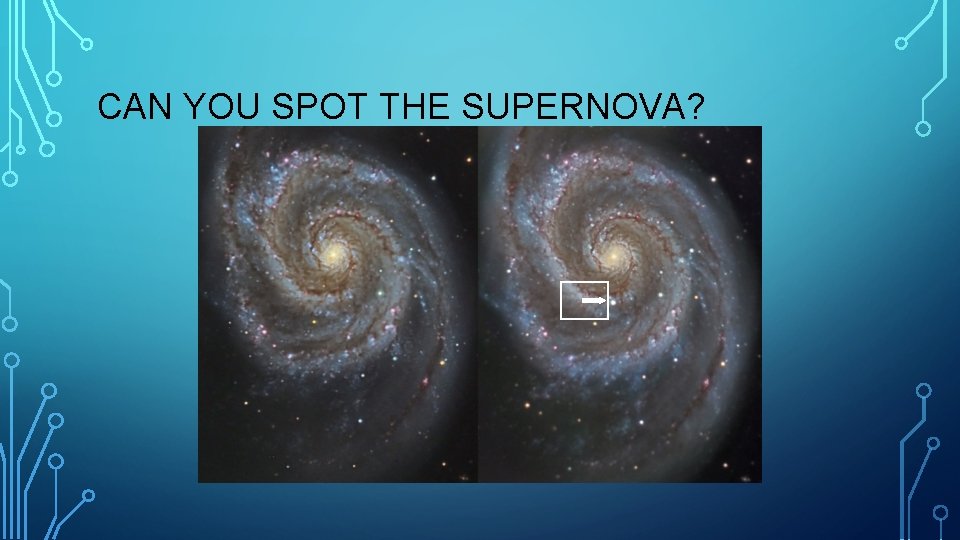 CAN YOU SPOT THE SUPERNOVA?